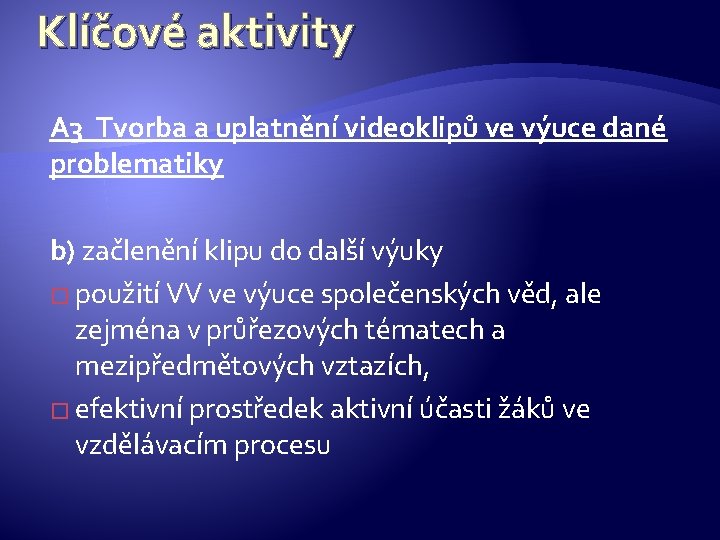 Klíčové aktivity

A3 Tvorba a uplatnění videoklipů ve výuce dané problematiky

b) začlenění klipu do další výuky
□ použití VV ve výuce společenských věd, ale zejména v průřezových tématech a mezipředmětových vztazích,
□ efektivní prostředek aktivní účasti žáků ve vzdělávacím procesu